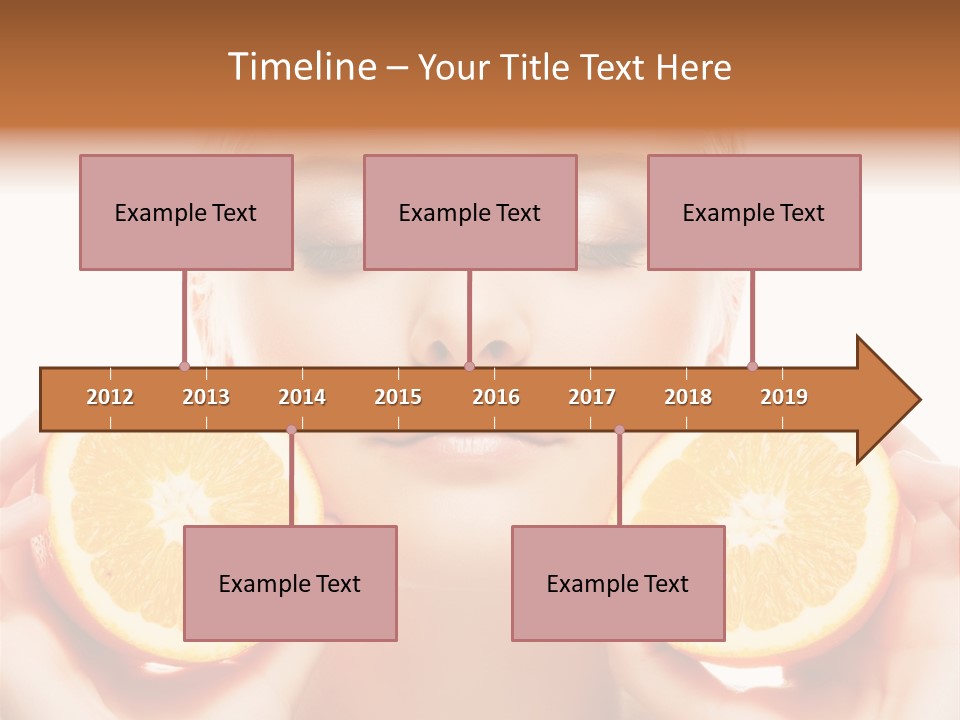 Timeline – Your Title Text Here

Example Text

Example Text

Example Text

2012 2013 2014 2015 2016 2017 2018 2019

Example Text

Example Text